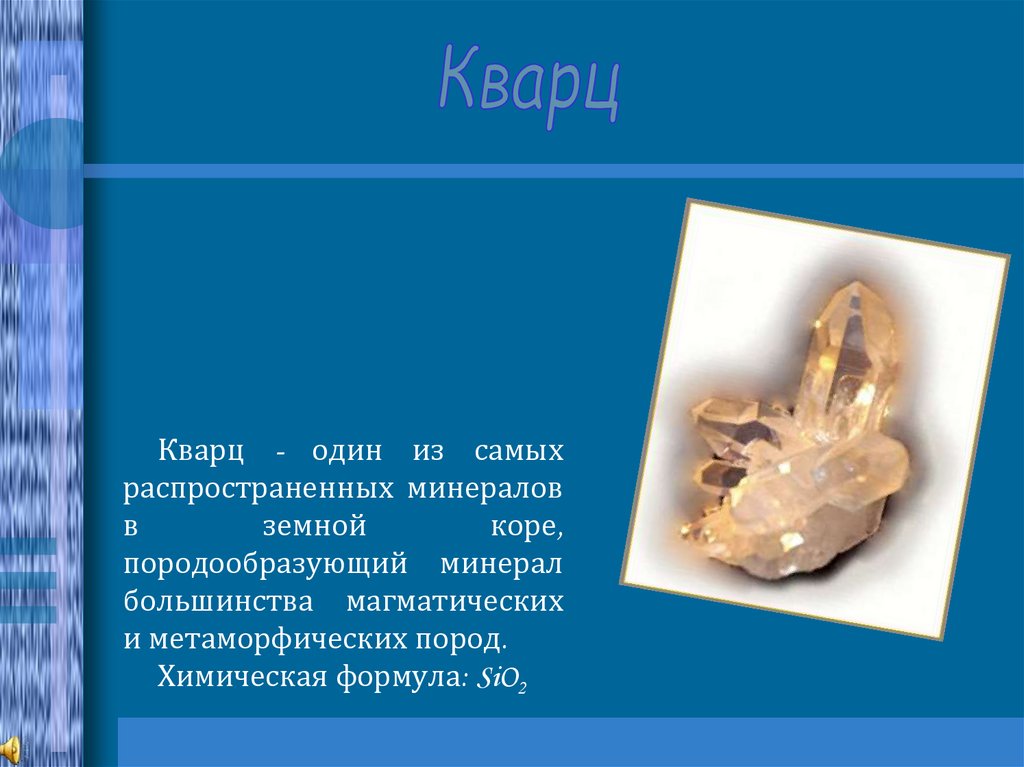 Кварц

Кварц - один из самых распространенных минералов в земной коре, породообразующий минерал большинства магматических и метаморфических пород.

Химическая формула: $SiO_2$